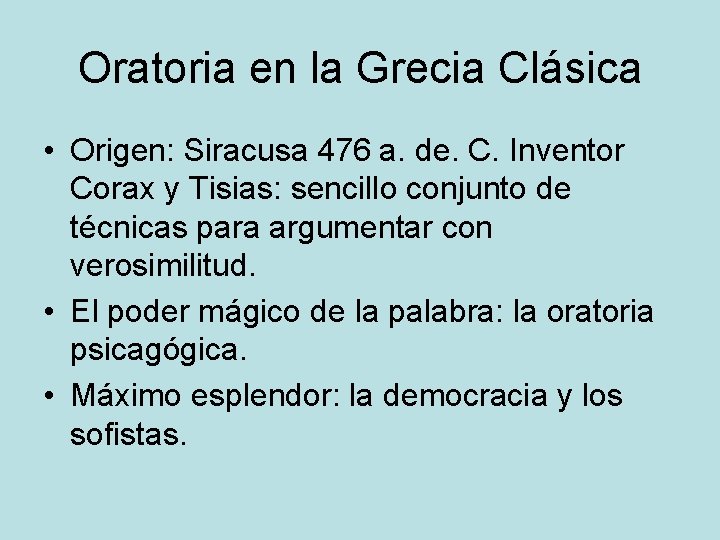 Oratoria en la Grecia Clásica

• Origen: Siracusa 476 a. de. C. Inventor Corax y Tisias: sencillo conjunto de técnicas para argumentar con verosimilitud.

• El poder mágico de la palabra: la oratoria psicagógica.

• Máximo esplendor: la democracia y los sofistas.